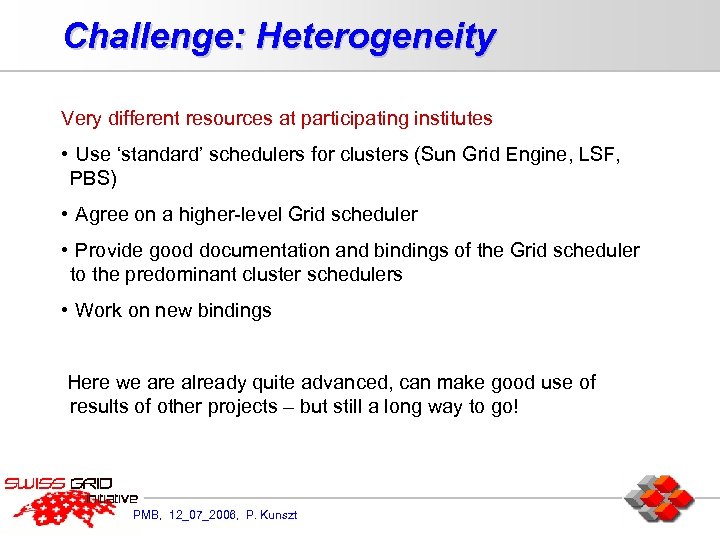 Challenge: Heterogeneity

Very different resources at participating institutes

• Use 'standard' schedulers for clusters (Sun Grid Engine, LSF, PBS)

• Agree on a higher-level Grid scheduler

• Provide good documentation and bindings of the Grid scheduler to the predominant cluster schedulers

• Work on new bindings

Here we are already quite advanced, can make good use of results of other projects – but still a long way to go!

SWISS GRID initiative

PMB, 12_07_2006, P. Kunszt